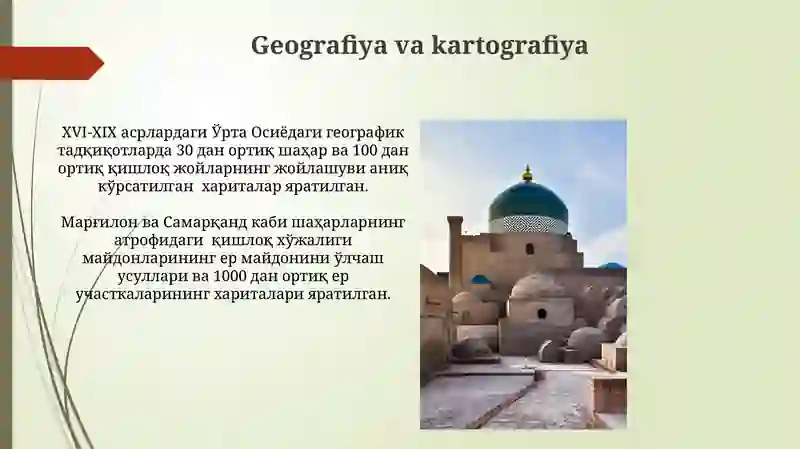 Geografiya va kartografiya

XVI-XIX асрлардаги Ўрта Осиёдаги географик тадқиқотларда 30 дан ортиқ шаҳар ва 100 дан ортиқ қишлоқ жойларнинг жойлашуви аниқ кўрсатилган хариталар яратилган.

Марғилон ва Самарқанд каби шаҳарларнинг атрофидаги қишлоқ хўжалиги майдонларининг ер майдонини ўлчаш усуллари ва 1000 дан ортиқ ер участкаларининг хариталари яратилган.